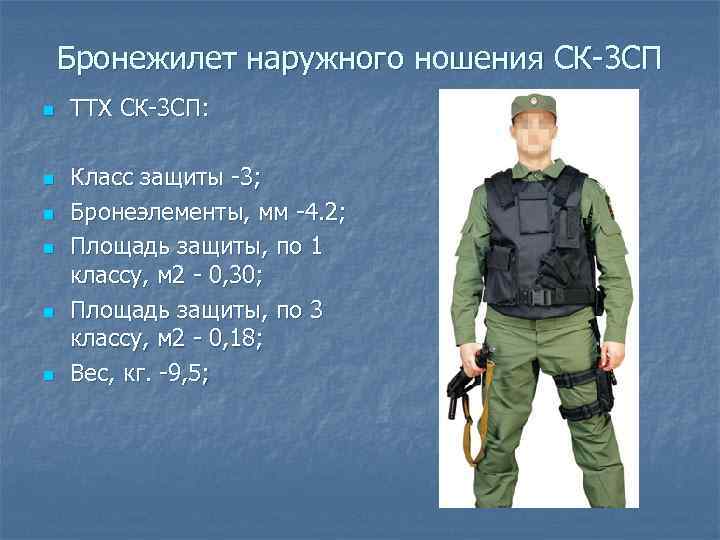 Бронежилет наружного ношения СК-3СП

ТТХ СК-3СП:

Класс защиты -3;

Бронеэлементы, мм -4.2;

Площадь защиты, по 1 классу, м2 - 0,30;

Площадь защиты, по 3 классу, м2 - 0,18;

Вес, кг. -9,5;